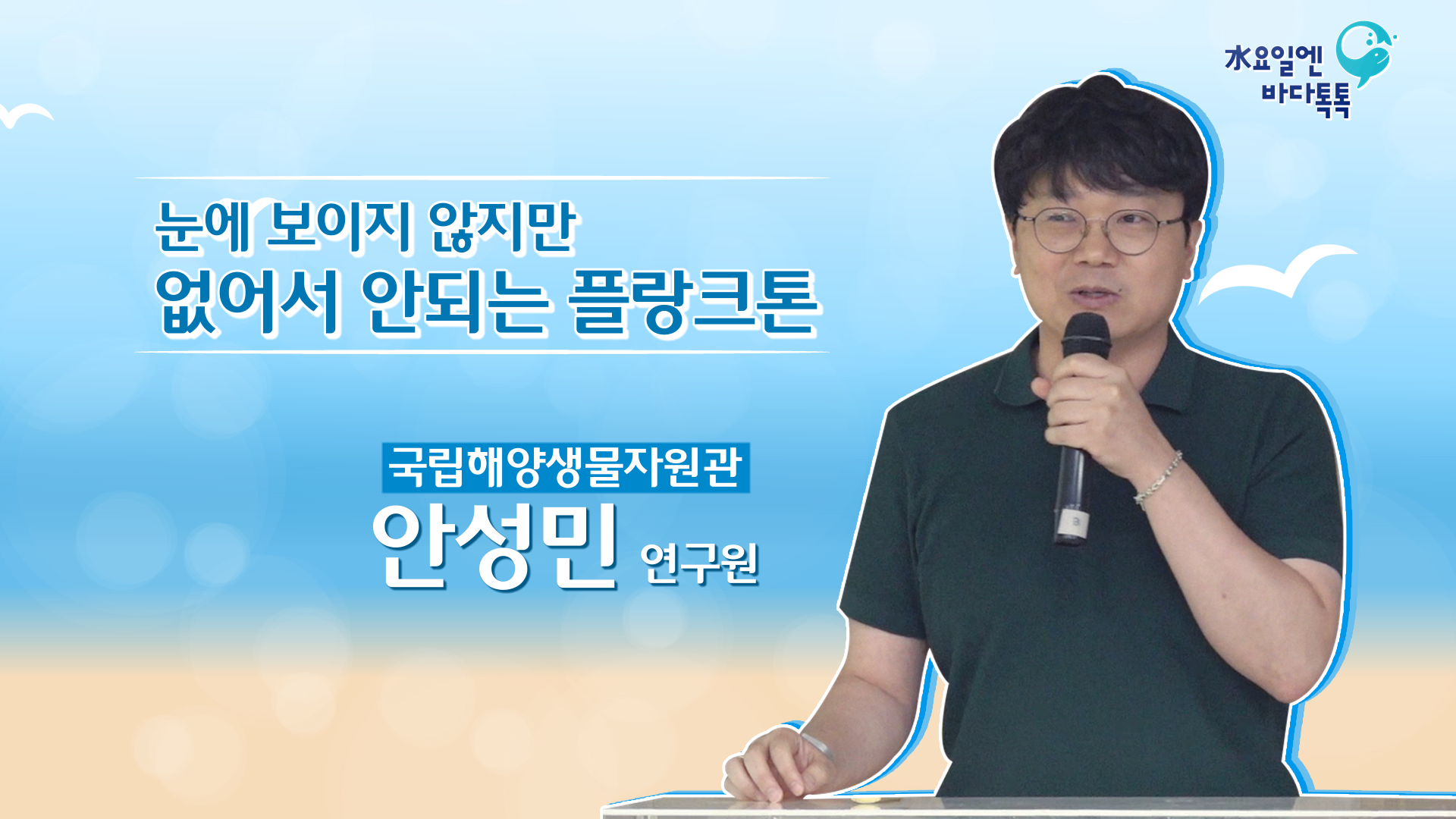 水요일엔
바다톡톡

눈에 보이지 않지만
없어서 안되는 플랑크톤

국립해양생물자원관
안성민 연구원